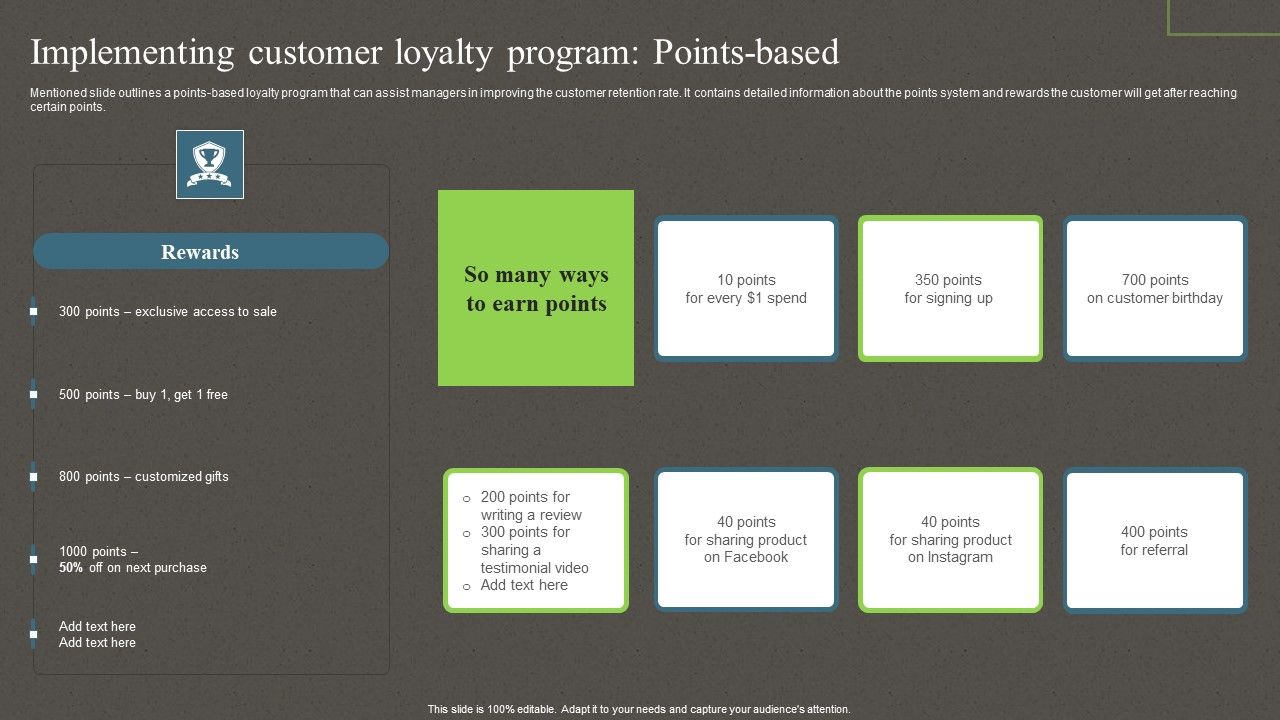 Implementing customer loyalty program: Points-based

Mentioned slide outlines a points-based loyalty program that can assist managers in improving the customer retention rate. It contains detailed information about the points system and rewards the customer will get after reaching certain points.

Rewards

300 points – exclusive access to sale

500 points – buy 1, get 1 free

800 points – customized gifts

1000 points – 50% off on next purchase

Add text here
Add text here

So many ways to earn points

10 points for every $1 spend

350 points for signing up

700 points on customer birthday

o 200 points for writing a review
o 300 points for sharing a testimonial video
o Add text here

40 points for sharing product on Facebook

40 points for sharing product on Instagram

400 points for referral

This slide is 100% editable. Adapt it to your needs and capture your audience's attention.